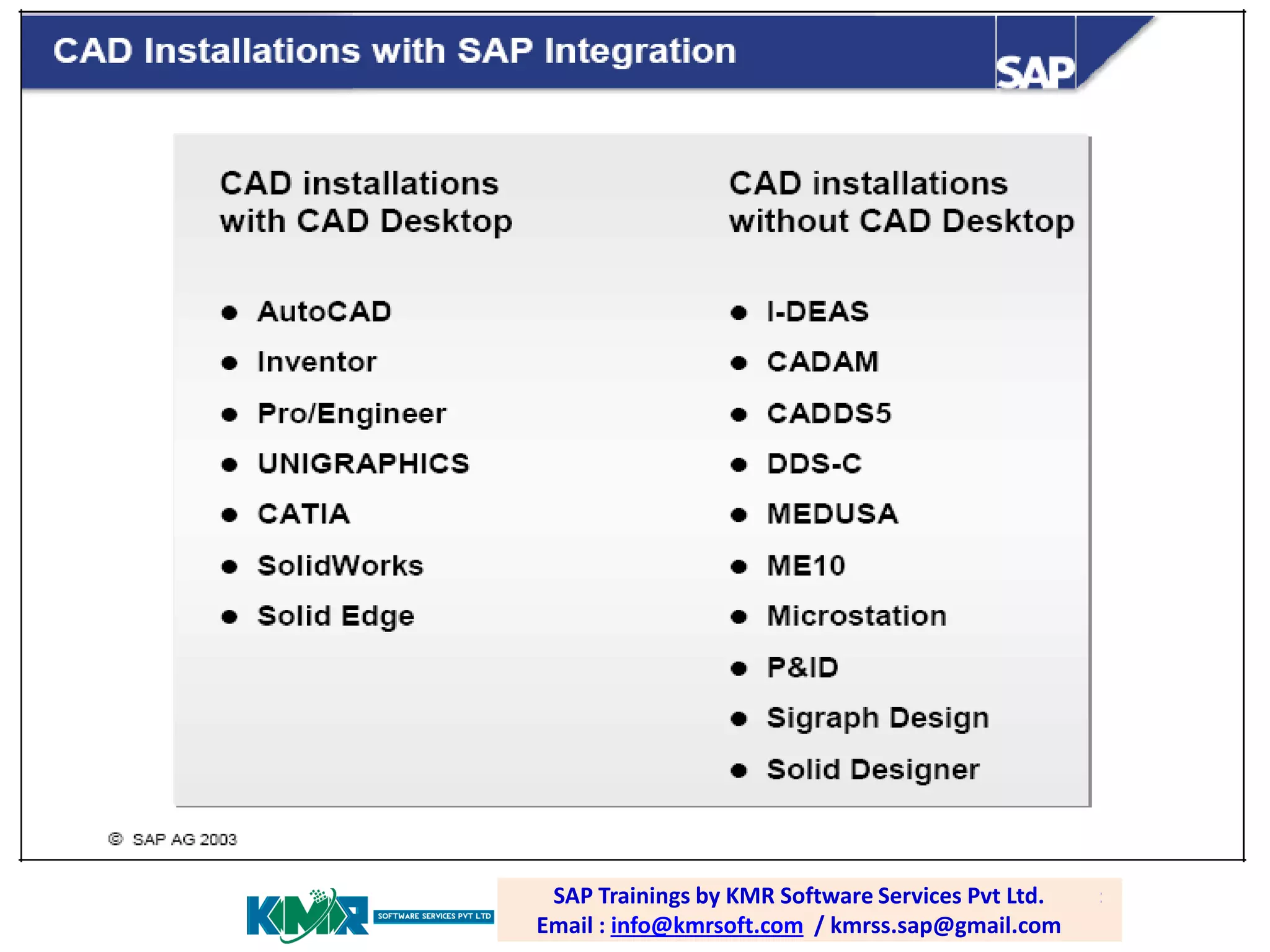 CAD Installations with SAP Integration

SAP

CAD installations with CAD Desktop

- AutoCAD
- Inventor
- Pro/Engineer
- UNIGRAPHICS
- CATIA
- SolidWorks
- Solid Edge

CAD installations without CAD Desktop

- I-DEAS
- CADAM
- CADDS5
- DDS-C
- MEDUSA
- ME10
- Microstation
- P&ID
- Sigraph Design
- Solid Designer

© SAP AG 2003

KMR SOFTWARE SERVICES PVT LTD

SAP Trainings by KMR Software Services Pvt Ltd.
Email : info@kmrsoft.com / kmrss.sap@gmail.com